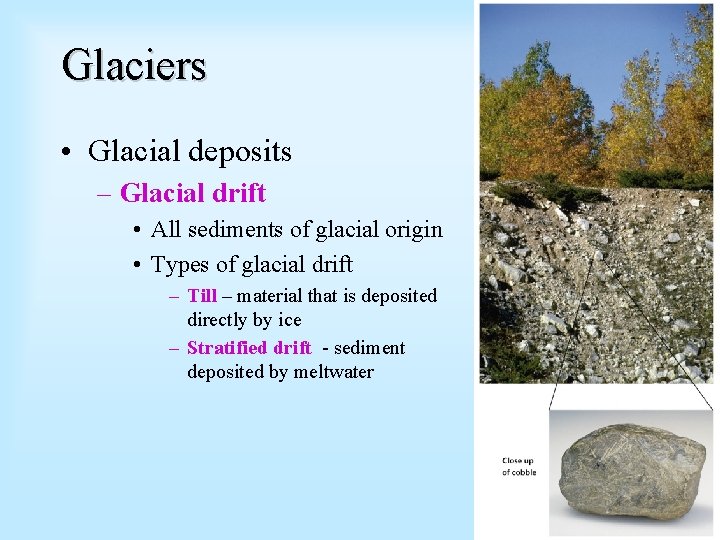 Glaciers

• Glacial deposits

– Glacial drift

• All sediments of glacial origin

• Types of glacial drift

– Till – material that is deposited directly by ice

– Stratified drift - sediment deposited by meltwater

Close up of cobble